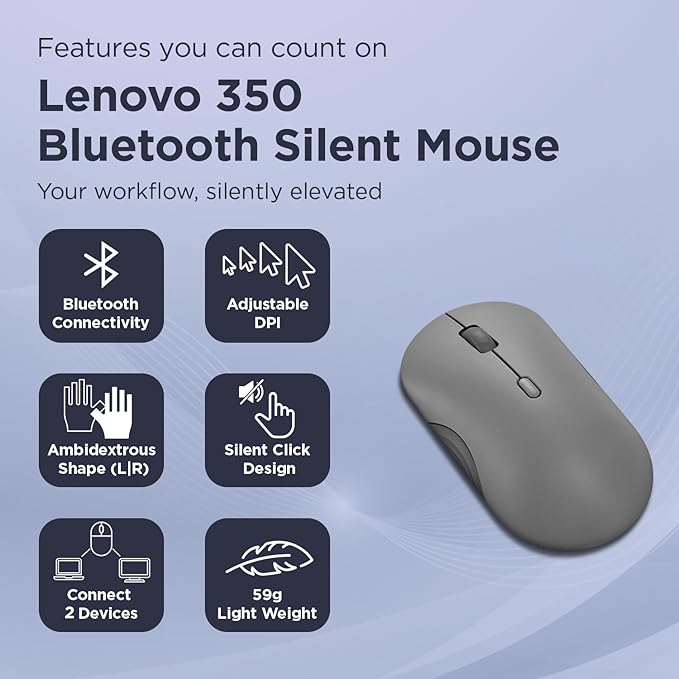 Features you can count on

Lenovo 350 Bluetooth Silent Mouse

Your workflow, silently elevated

Bluetooth Connectivity

Adjustable DPI

Ambidextrous Shape (L|R)

Silent Click Design

Connect 2 Devices

59g Light Weight